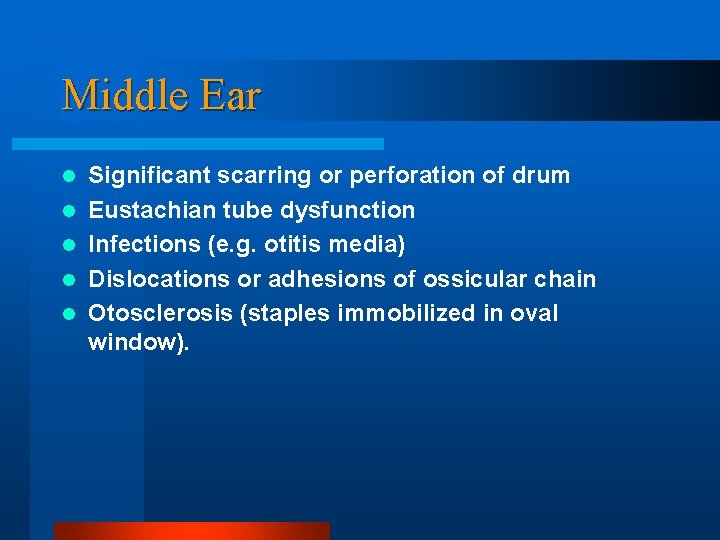 Middle Ear

- Significant scarring or perforation of drum
- Eustachian tube dysfunction
- Infections (e.g. otitis media)
- Dislocations or adhesions of ossicular chain
- Otosclerosis (staples immobilized in oval window).